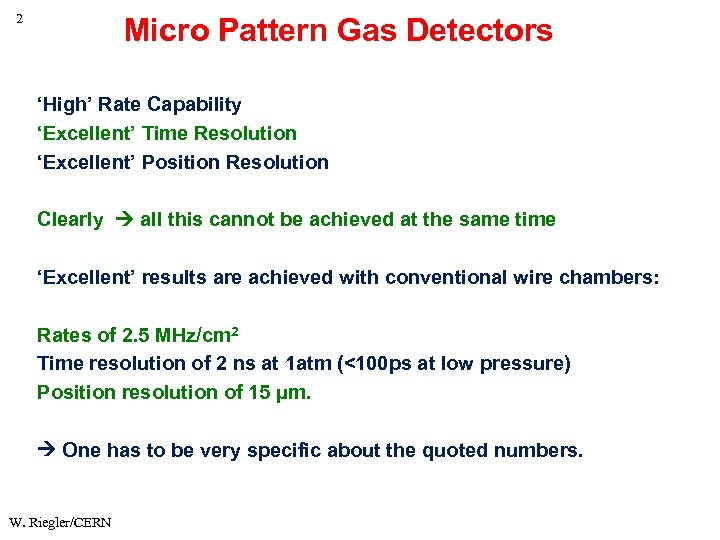 2

Micro Pattern Gas Detectors

‘High’ Rate Capability
‘Excellent’ Time Resolution
‘Excellent’ Position Resolution

Clearly → all this cannot be achieved at the same time

‘Excellent’ results are achieved with conventional wire chambers:

Rates of 2.5 MHz/cm$^2$
Time resolution of 2 ns at 1atm (<100ps at low pressure)
Position resolution of 15 μm.

→ One has to be very specific about the quoted numbers.

W. Riegler/CERN